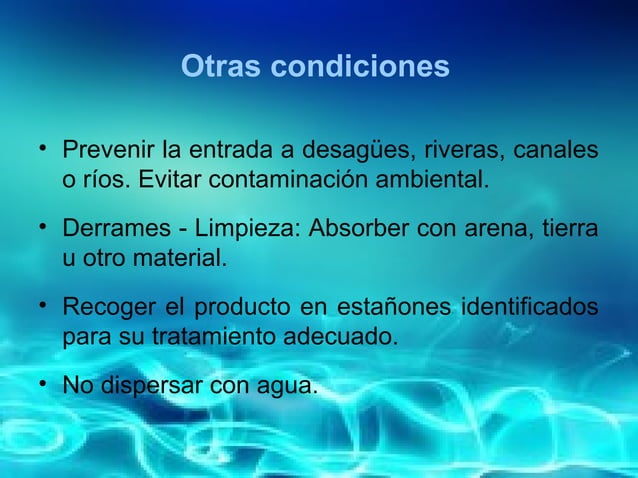 Otras condiciones

• Prevenir la entrada a desagües, riveras, canales o ríos. Evitar contaminación ambiental.

• Derrames - Limpieza: Absorber con arena, tierra u otro material.

• Recoger el producto en estañones identificados para su tratamiento adecuado.

• No dispersar con agua.